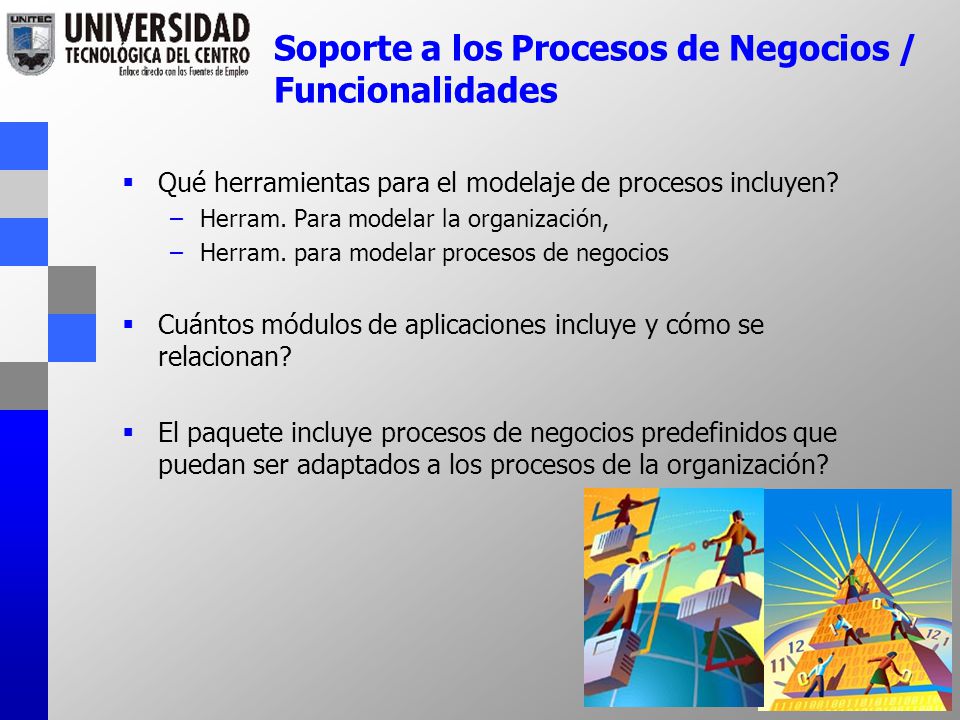 UNITEC
UNIVERSIDAD
TECNOLÓGICA DEL CENTRO
Enlace directo con las Fuentes de Empleo

Soporte a los Procesos de Negocios / Funcionalidades

▪ Qué herramientas para el modelaje de procesos incluyen?
– Herram. Para modelar la organización,
– Herram. para modelar procesos de negocios

▪ Cuántos módulos de aplicaciones incluye y cómo se relacionan?

▪ El paquete incluye procesos de negocios predefinidos que puedan ser adaptados a los procesos de la organización?

12
11
12
1